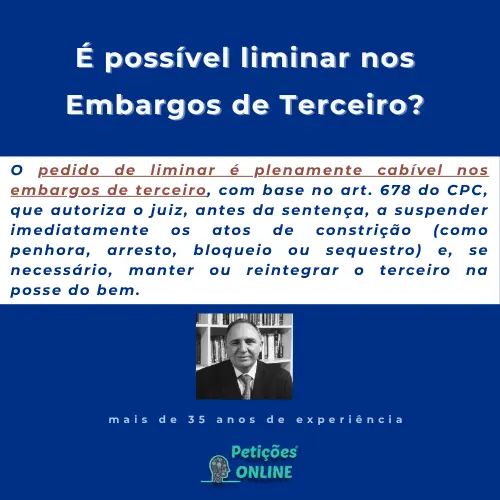 É possível liminar nos Embargos de Terceiro?

O pedido de liminar é plenamente cabível nos embargos de terceiro, com base no art. 678 do CPC, que autoriza o juiz, antes da sentença, a suspender imediatamente os atos de constrição (como penhora, arresto, bloqueio ou sequestro) e, se necessário, manter ou reintegrar o terceiro na posse do bem.

mais de 35 anos de experiência

Petições ONLINE